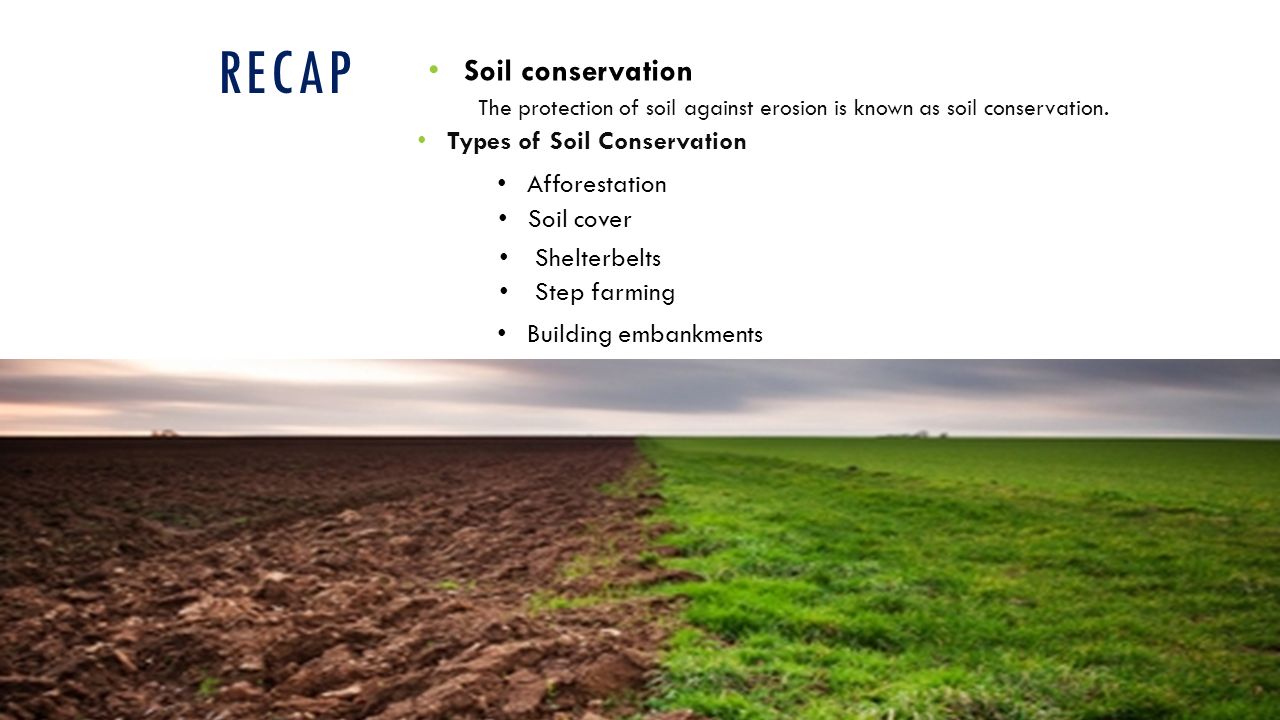 RECAP

• Soil conservation

The protection of soil against erosion is known as soil conservation.

• Types of Soil Conservation

• Afforestation
• Soil cover
• Shelterbelts
• Step farming
• Building embankments